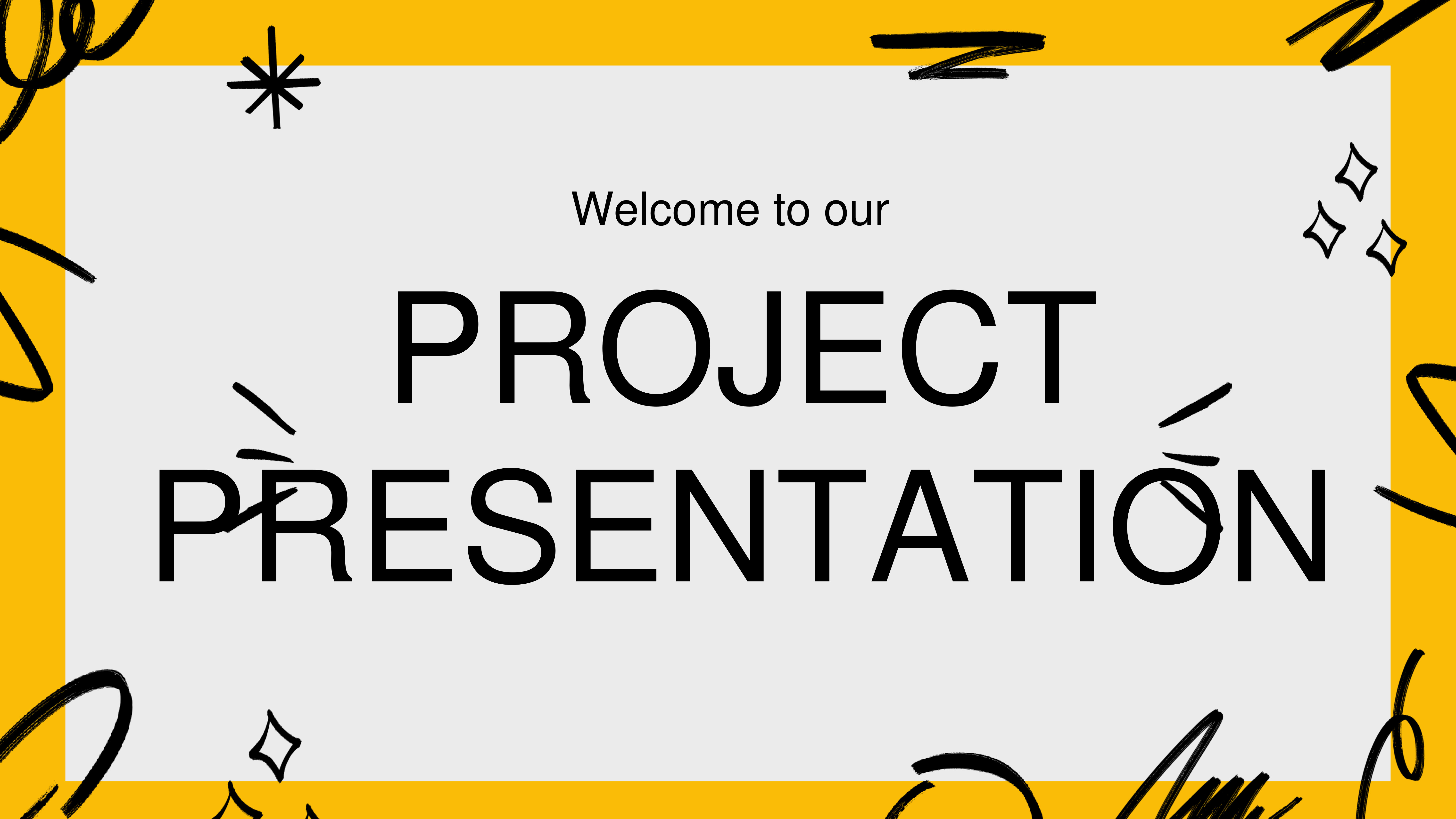 Welcome to our

PROJECT PRESENTATION